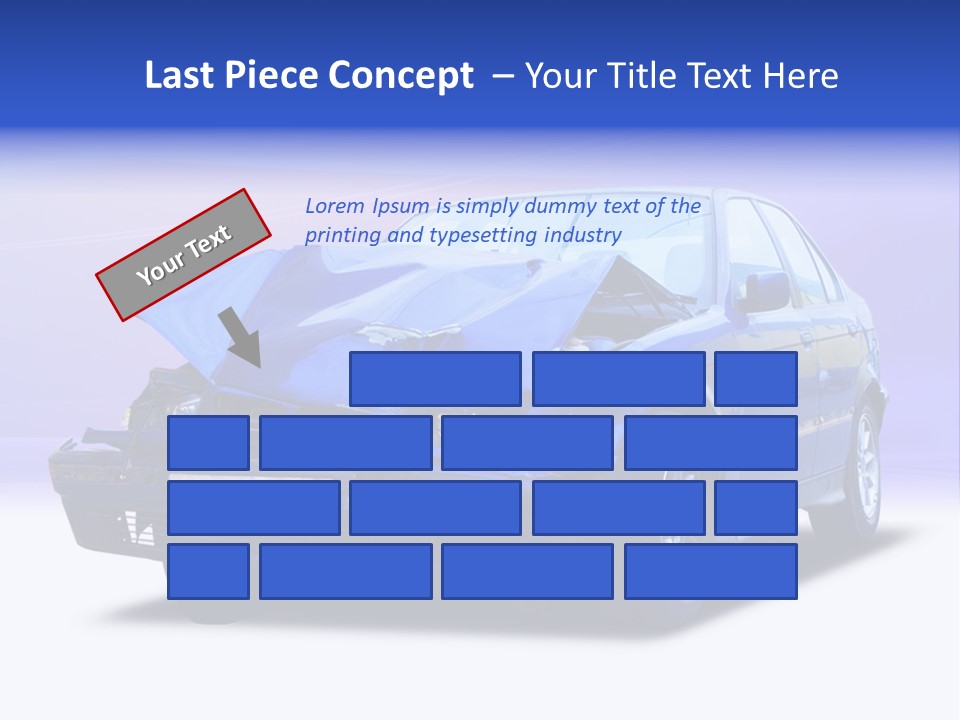 Last Piece Concept – Your Title Text Here

Your Text

Lorem Ipsum is simply dummy text of the printing and typesetting industry